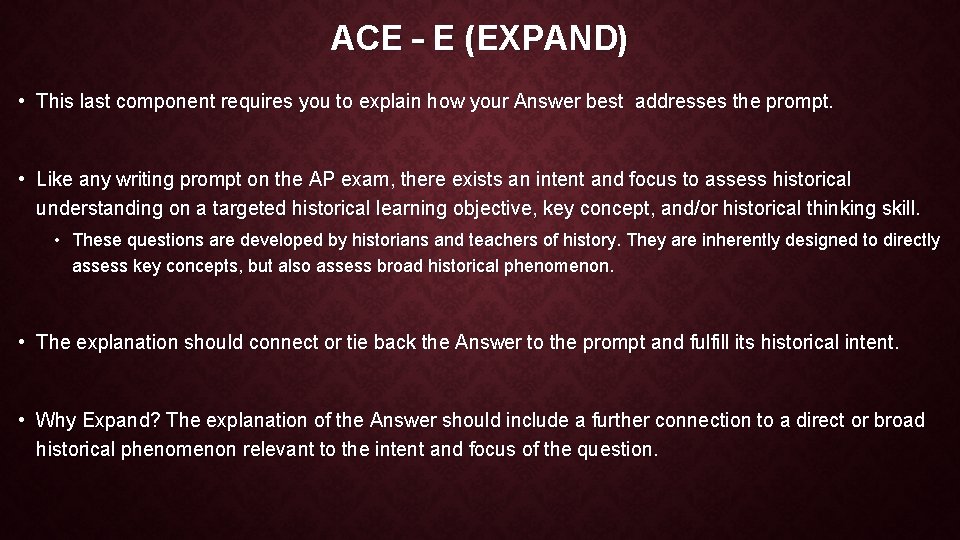 ACE – E (EXPAND)

• This last component requires you to explain how your Answer best addresses the prompt.

• Like any writing prompt on the AP exam, there exists an intent and focus to assess historical understanding on a targeted historical learning objective, key concept, and/or historical thinking skill.

• These questions are developed by historians and teachers of history. They are inherently designed to directly assess key concepts, but also assess broad historical phenomenon.

• The explanation should connect or tie back the Answer to the prompt and fulfill its historical intent.

• Why Expand? The explanation of the Answer should include a further connection to a direct or broad historical phenomenon relevant to the intent and focus of the question.